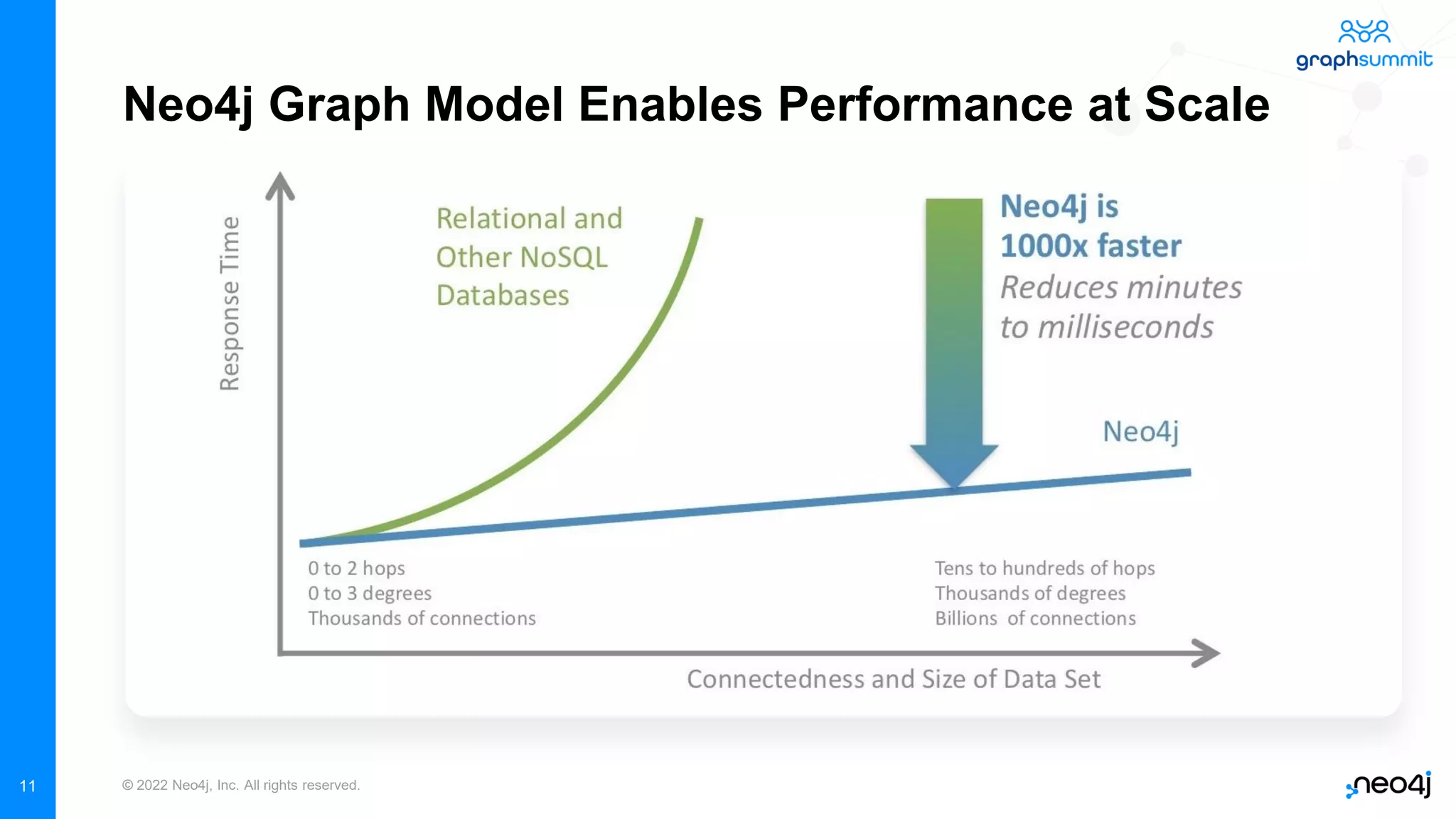 graphsummit

Neo4j Graph Model Enables Performance at Scale

Response Time

Relational and Other NoSQL Databases

Neo4j is 1000x faster
Reduces minutes to milliseconds

Neo4j

0 to 2 hops
0 to 3 degrees
Thousands of connections

Tens to hundreds of hops
Thousands of degrees
Billions of connections

Connectedness and Size of Data Set

11

© 2022 Neo4j, Inc. All rights reserved.

neo4j